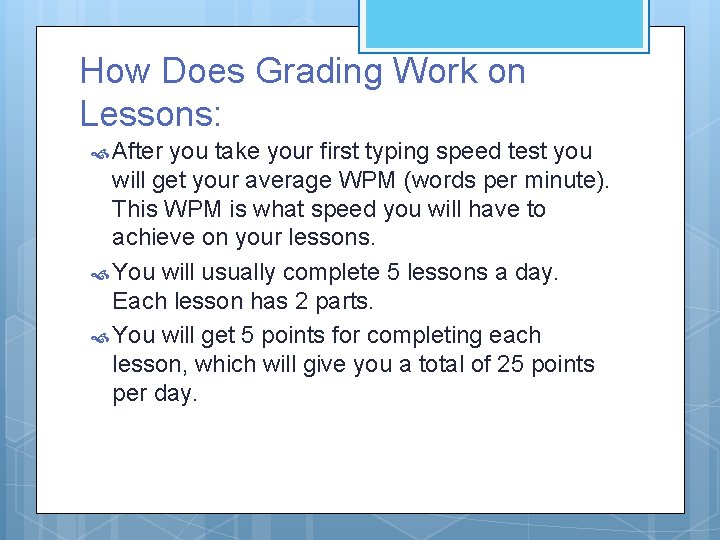 How Does Grading Work on Lessons:

After you take your first typing speed test you will get your average WPM (words per minute). This WPM is what speed you will have to achieve on your lessons.

You will usually complete 5 lessons a day. Each lesson has 2 parts.

You will get 5 points for completing each lesson, which will give you a total of 25 points per day.